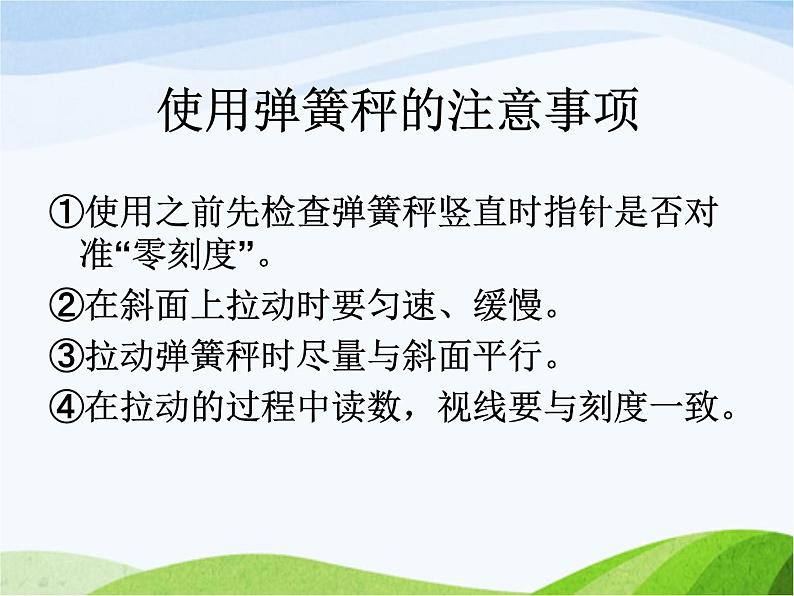 使用弹簧秤的注意事项

①使用之前先检查弹簧秤竖直时指针是否对准“零刻度”。

②在斜面上拉动时要匀速、缓慢。

③拉动弹簧秤时尽量与斜面平行。

④在拉动的过程中读数，视线要与刻度一致。